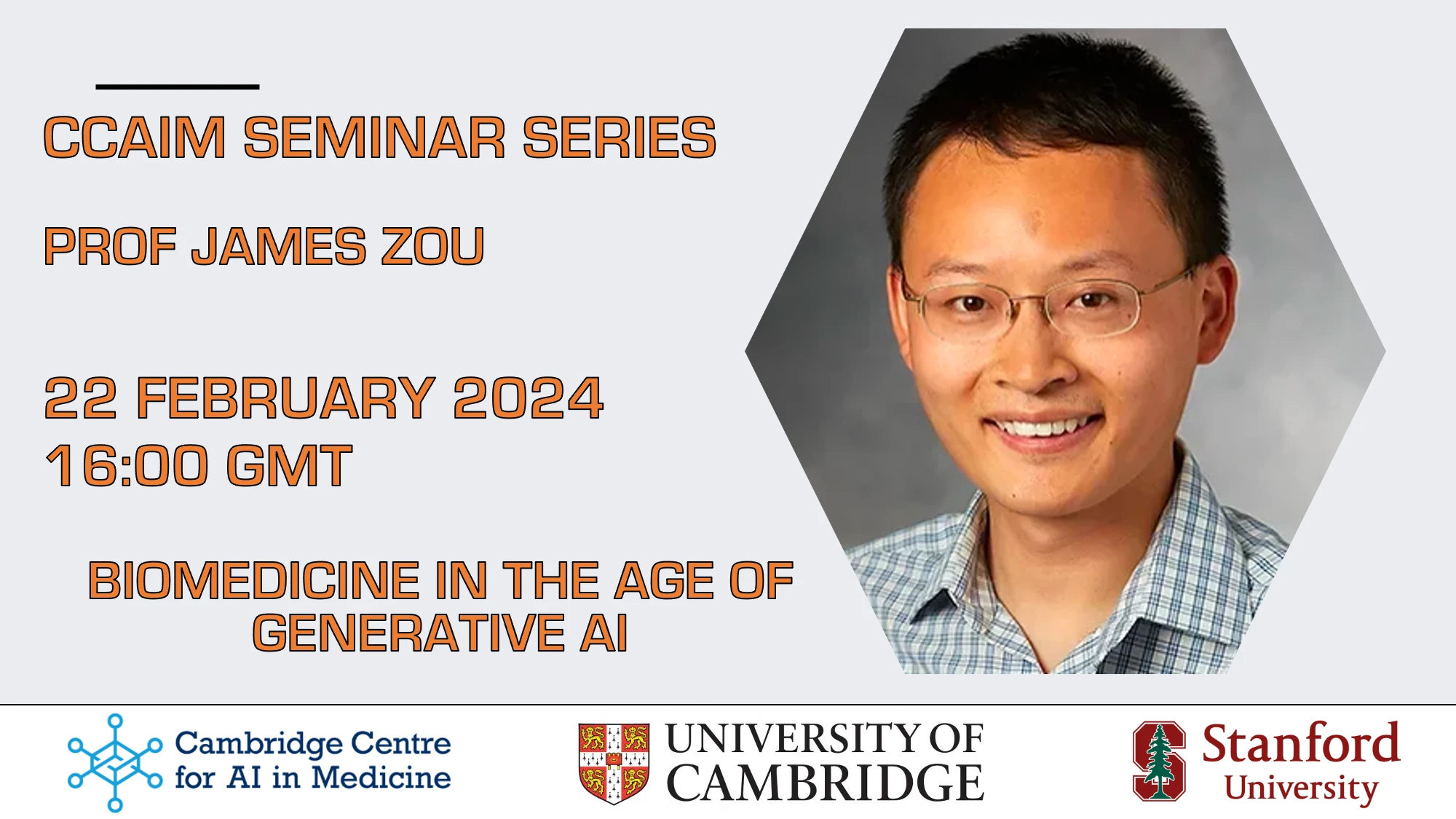 CCAIM SEMINAR SERIES

PROF JAMES ZOU

22 FEBRUARY 2024
16:00 GMT

BIOMEDICINE IN THE AGE OF GENERATIVE AI

Cambridge Centre for AI in Medicine

UNIVERSITY OF CAMBRIDGE

Stanford University